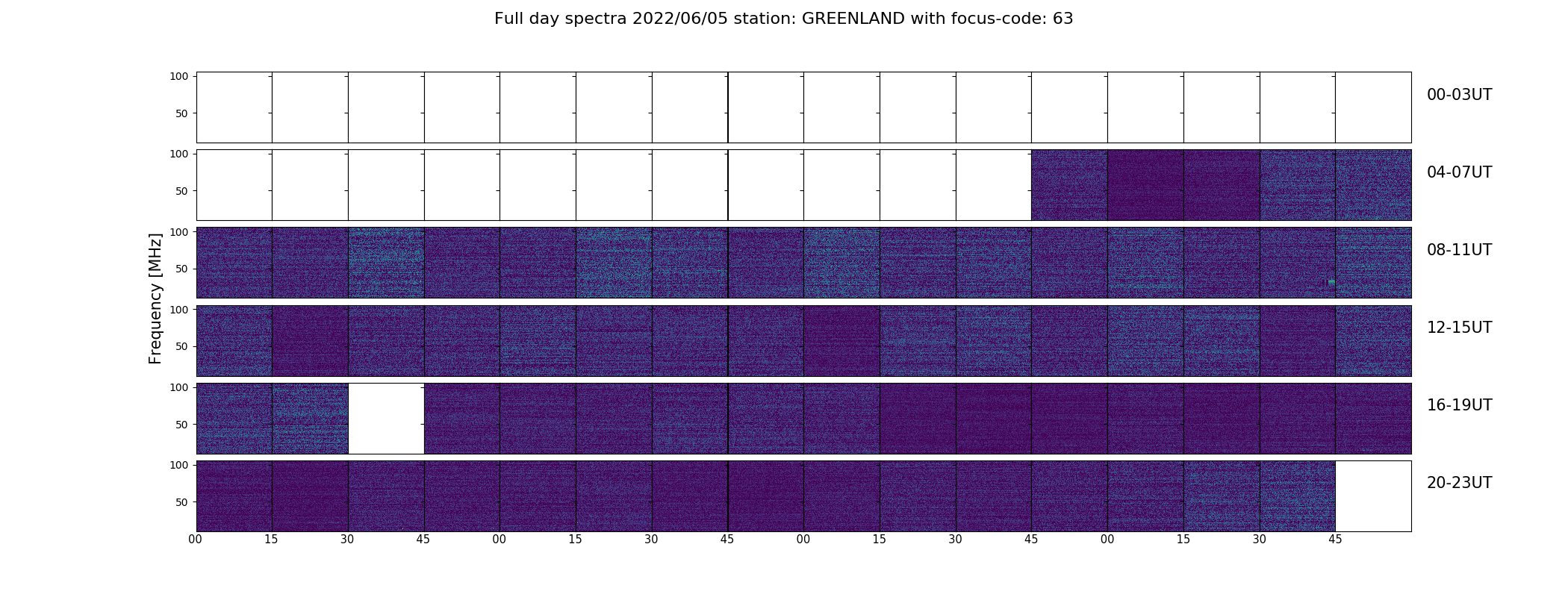 Full day spectra 2022/06/05 station: GREENLAND with focus-code: 63

Frequency [MHz]

100
50
00-03UT

100
50
04-07UT

100
50
08-11UT

100
50
12-15UT

100
50
16-19UT

100
50
20-23UT

00 15 30 45 00 15 30 45 00 15 30 45 00 15 30 45